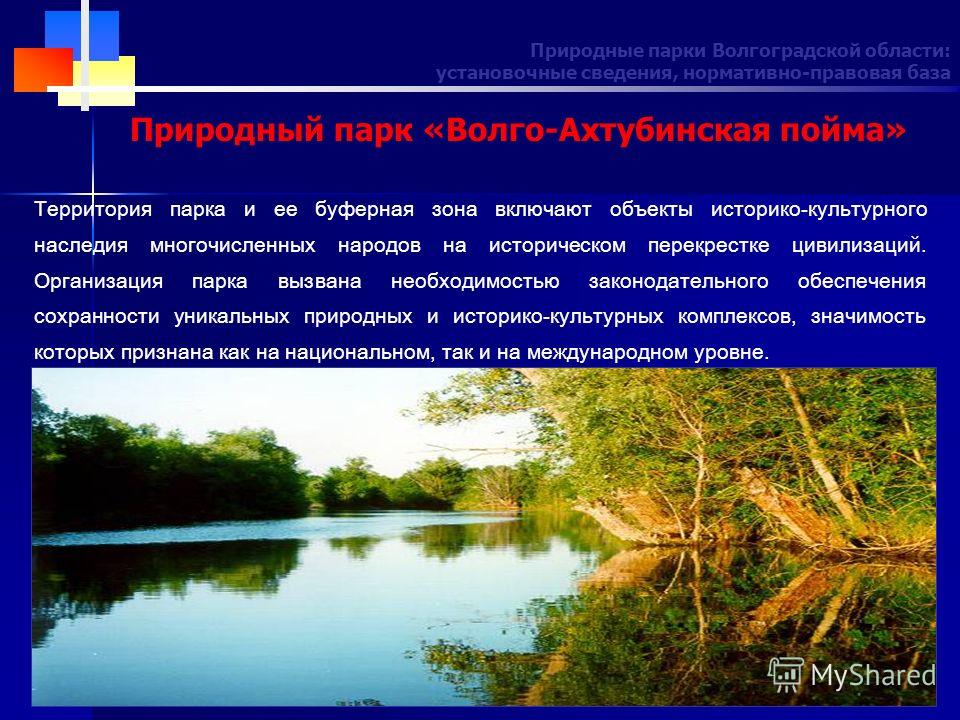 Природные парки Волгоградской области: установочные сведения, нормативно-правовая база

Природный парк «Волго-Ахтубинская пойма»

Территория парка и ее буферная зона включают объекты историко-культурного наследия многочисленных народов на историческом перекрестке цивилизаций. Организация парка вызвана необходимостью законодательного обеспечения сохранности уникальных природных и историко-культурных комплексов, значимость которых признана как на национальном, так и на международном уровне.

MyShared